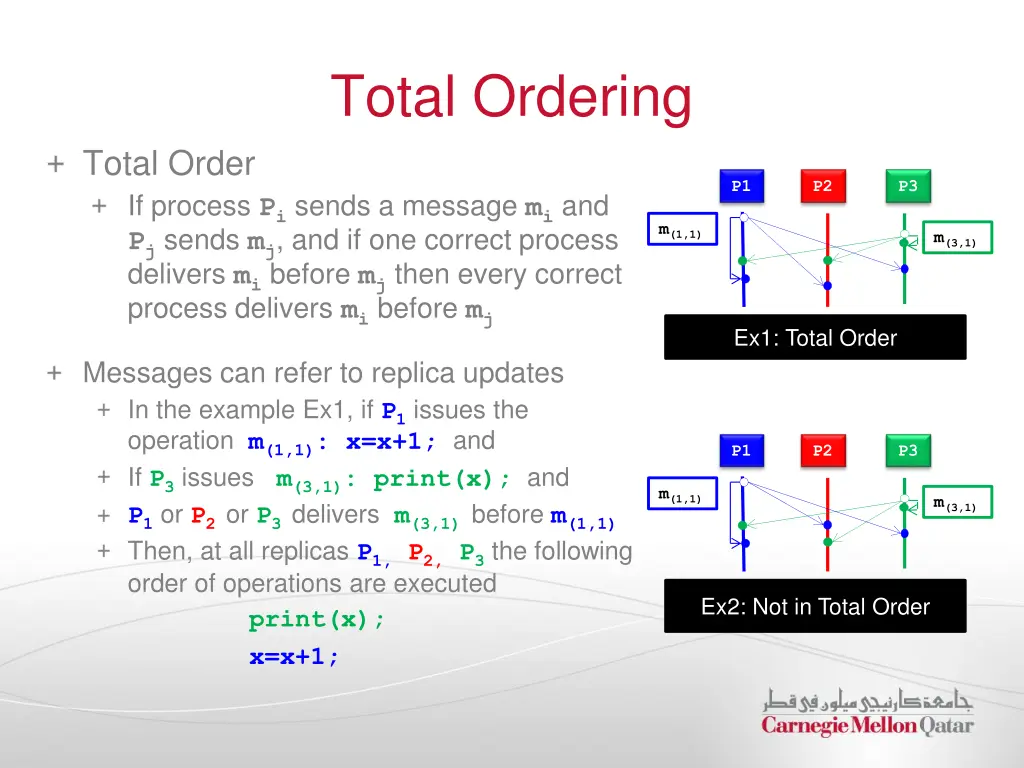 Total Ordering

+ Total Order

+ If process $P_i$ sends a message $m_i$ and $P_j$ sends $m_j$, and if one correct process delivers $m_i$ before $m_j$ then every correct process delivers $m_i$ before $m_j$

+ Messages can refer to replica updates

+ In the example Ex1, if $P_1$ issues the operation $m_{(1,1)}$: x=x+1; and

+ If $P_3$ issues $m_{(3,1)}$: print(x); and

+ $P_1$ or $P_2$ or $P_3$ delivers $m_{(3,1)}$ before $m_{(1,1)}$

+ Then, at all replicas $P_1$, $P_2$, $P_3$ the following order of operations are executed

print(x);
x=x+1;

P1 P2 P3
$m_{(1,1)}$
$m_{(3,1)}$
Ex1: Total Order

P1 P2 P3
$m_{(1,1)}$
$m_{(3,1)}$
Ex2: Not in Total Order

جامعة كارنيجي ميلون في قطر
Carnegie Mellon Qatar